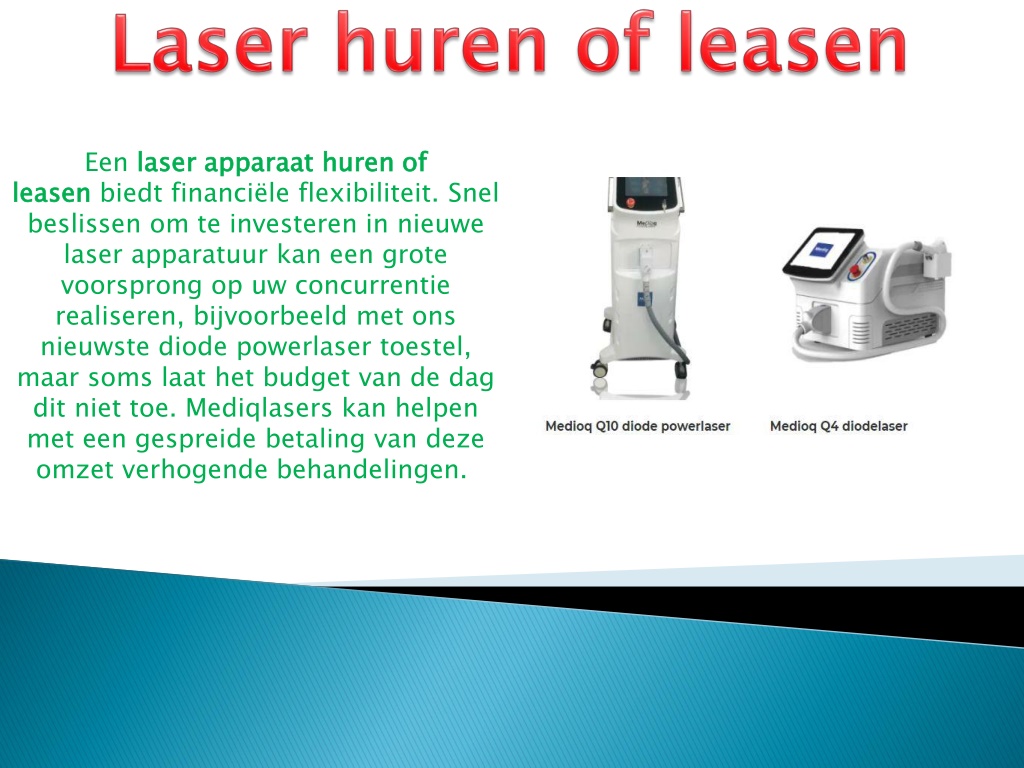 Laser huren of leasen

Een laser apparaat huren of leasen biedt financiële flexibiliteit. Snel beslissen om te investeren in nieuwe laser apparatuur kan een grote voorsprong op uw concurrentie realiseren, bijvoorbeeld met ons nieuwste diode powerlaser toestel, maar soms laat het budget van de dag dit niet toe. Mediqlasers kan helpen met een gespreide betaling van deze omzet verhogende behandelingen.

Medioq Q10 diode powerlaser

Medioq Q4 diodelaser